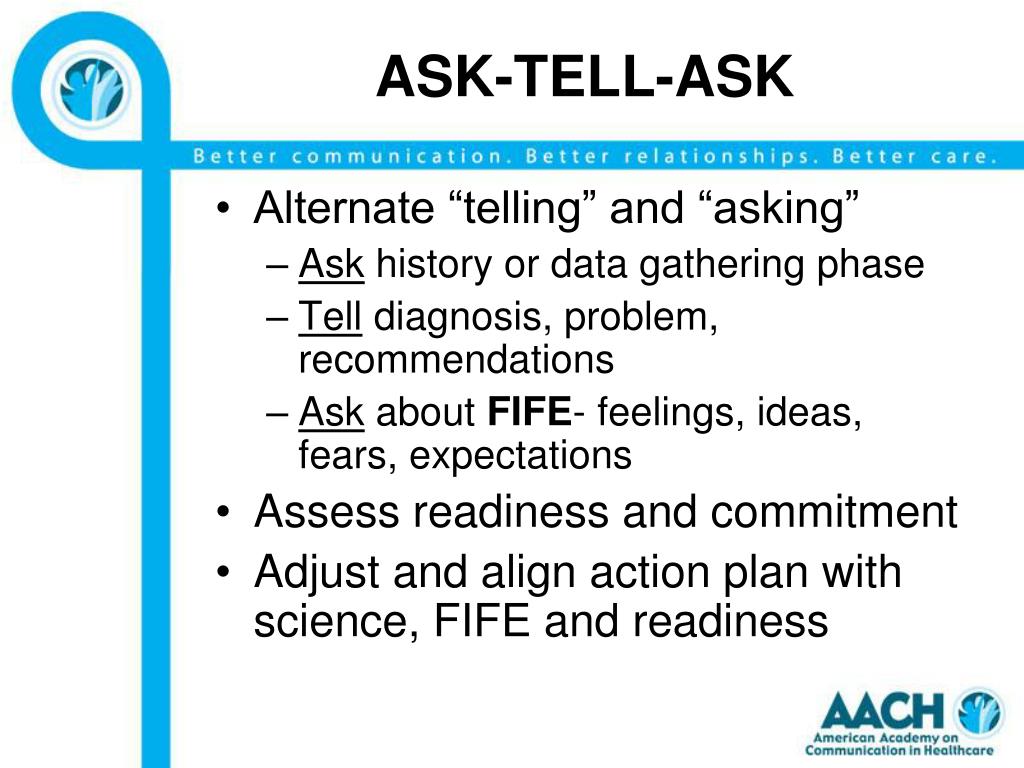 ASK-TELL-ASK

Better communication. Better relationships. Better care.

• Alternate “telling” and “asking”
– Ask history or data gathering phase
– Tell diagnosis, problem, recommendations
– Ask about FIFE- feelings, ideas, fears, expectations
• Assess readiness and commitment
• Adjust and align action plan with science, FIFE and readiness

AACH
American Academy on Communication in Healthcare